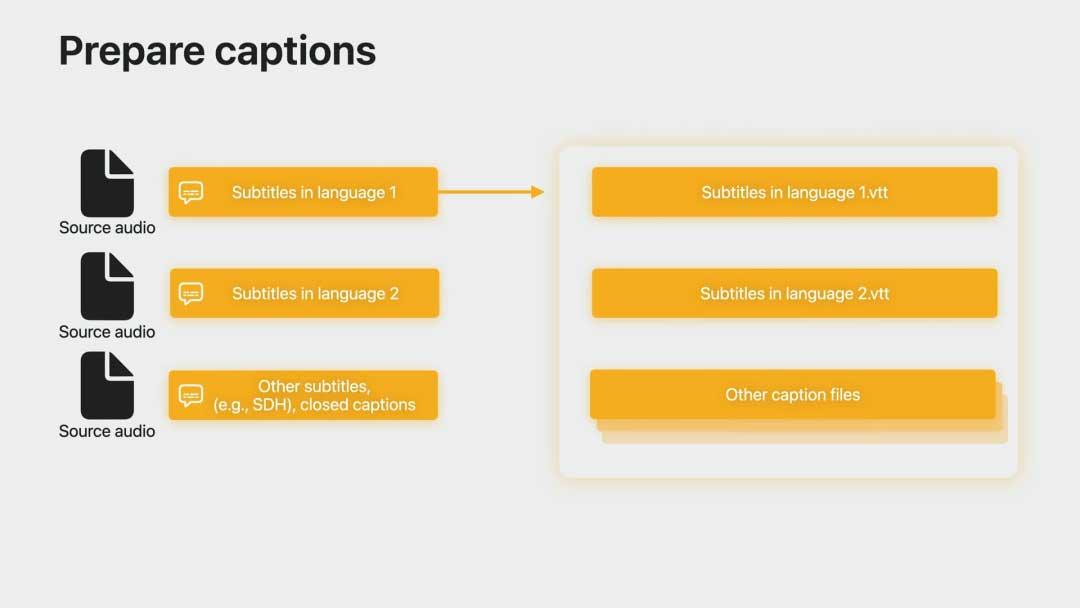 Prepare captions

Source audio

Subtitles in language 1

Source audio

Subtitles in language 2

Source audio

Other subtitles, (e.g., SDH), closed captions

Subtitles in language 1.vtt

Subtitles in language 2.vtt

Other caption files